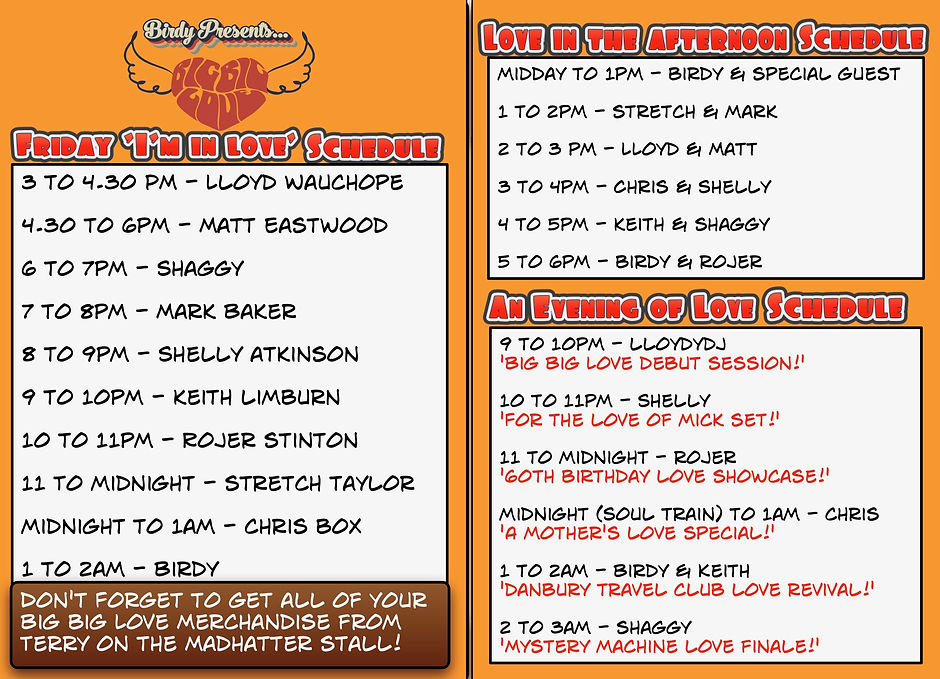 Birdy Presents...

BIG BIG LOVE

FRIDAY 'I'M IN LOVE' SCHEDULE

3 TO 4.30 PM - LLOYD WAUCHOPE

4.30 TO 6PM - MATT EASTWOOD

6 TO 7PM - SHAGGY

7 TO 8PM - MARK BAKER

8 TO 9PM - SHELLY ATKINSON

9 TO 10PM - KEITH LIMBURN

10 TO 11PM - ROJER STINTON

11 TO MIDNIGHT - STRETCH TAYLOR

MIDNIGHT TO 1AM - CHRIS BOX

1 TO 2AM - BIRDY

DON'T FORGET TO GET ALL OF YOUR BIG BIG LOVE MERCHANDISE FROM TERRY ON THE MADHATTER STALL!

LOVE IN THE AFTERNOON SCHEDULE

MIDDAY TO 1PM - BIRDY & SPECIAL GUEST

1 TO 2PM - STRETCH & MARK

2 TO 3 PM - LLOYD & MATT

3 TO 4PM - CHRIS & SHELLY

4 TO 5PM - KEITH & SHAGGY

5 TO 6PM - BIRDY & ROJER

AN EVENING OF LOVE SCHEDULE

9 TO 10PM - LLOYDYDJ
'BIG BIG LOVE DEBUT SESSION!'

10 TO 11PM - SHELLY
'FOR THE LOVE OF MICK SET!'

11 TO MIDNIGHT - ROJER
'60TH BIRTHDAY LOVE SHOWCASE!'

MIDNIGHT (SOUL TRAIN) TO 1AM - CHRIS
'A MOTHER'S LOVE SPECIAL!'

1 TO 2AM - BIRDY & KEITH
'DANBURY TRAVEL CLUB LOVE REVIVAL!'

2 TO 3AM - SHAGGY
'MYSTERY MACHINE LOVE FINALE!'